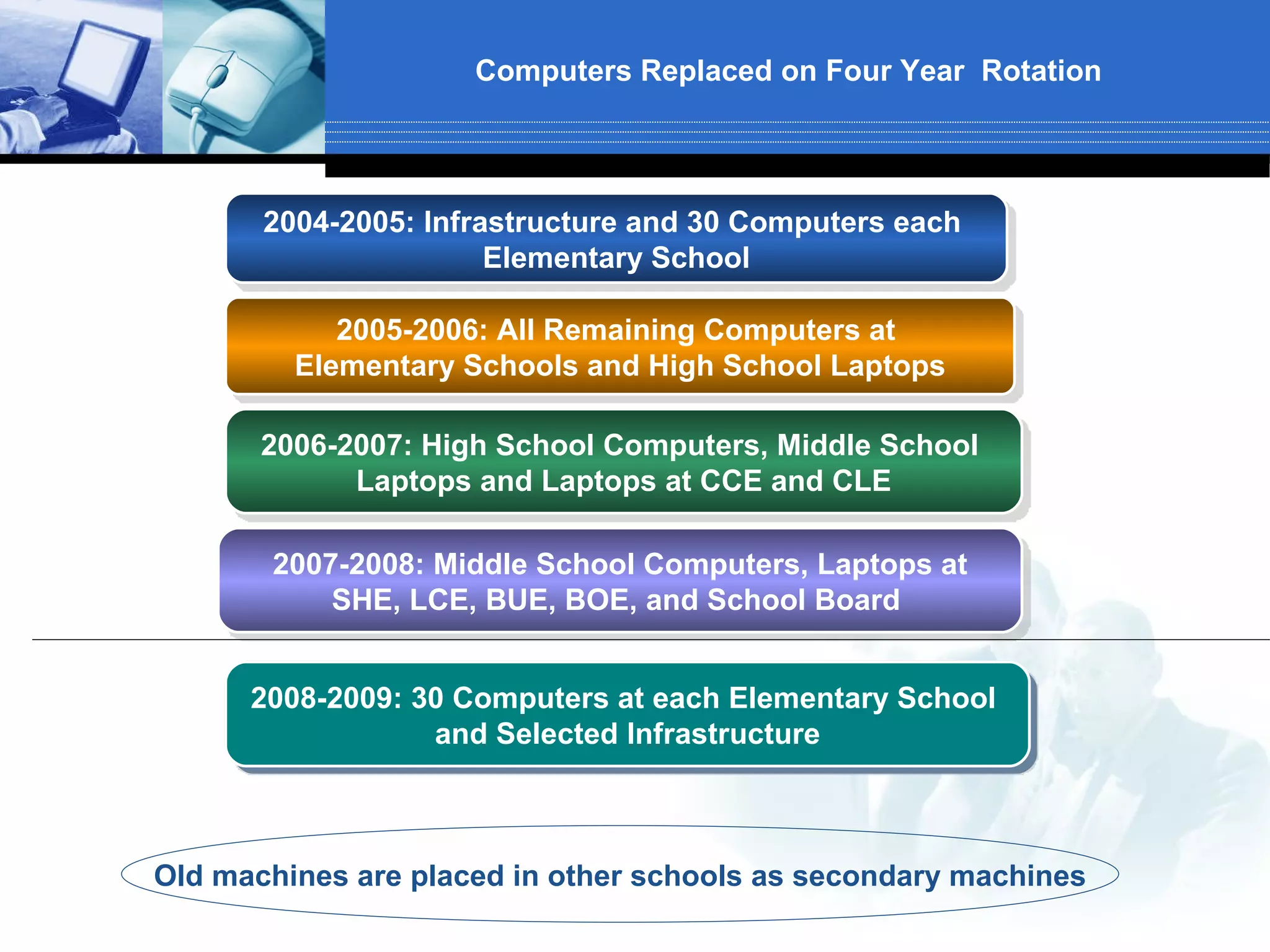 Computers Replaced on Four Year Rotation

2004-2005: Infrastructure and 30 Computers each Elementary School

2005-2006: All Remaining Computers at Elementary Schools and High School Laptops

2006-2007: High School Computers, Middle School Laptops and Laptops at CCE and CLE

2007-2008: Middle School Computers, Laptops at SHE, LCE, BUE, BOE, and School Board

2008-2009: 30 Computers at each Elementary School and Selected Infrastructure

Old machines are placed in other schools as secondary machines